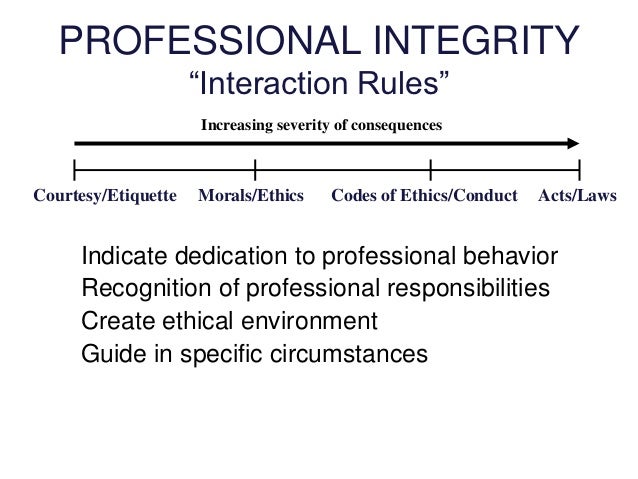 PROFESSIONAL INTEGRITY
“Interaction Rules”

Increasing severity of consequences

Courtesy/Etiquette Morals/Ethics Codes of Ethics/Conduct Acts/Laws

Indicate dedication to professional behavior
Recognition of professional responsibilities
Create ethical environment
Guide in specific circumstances